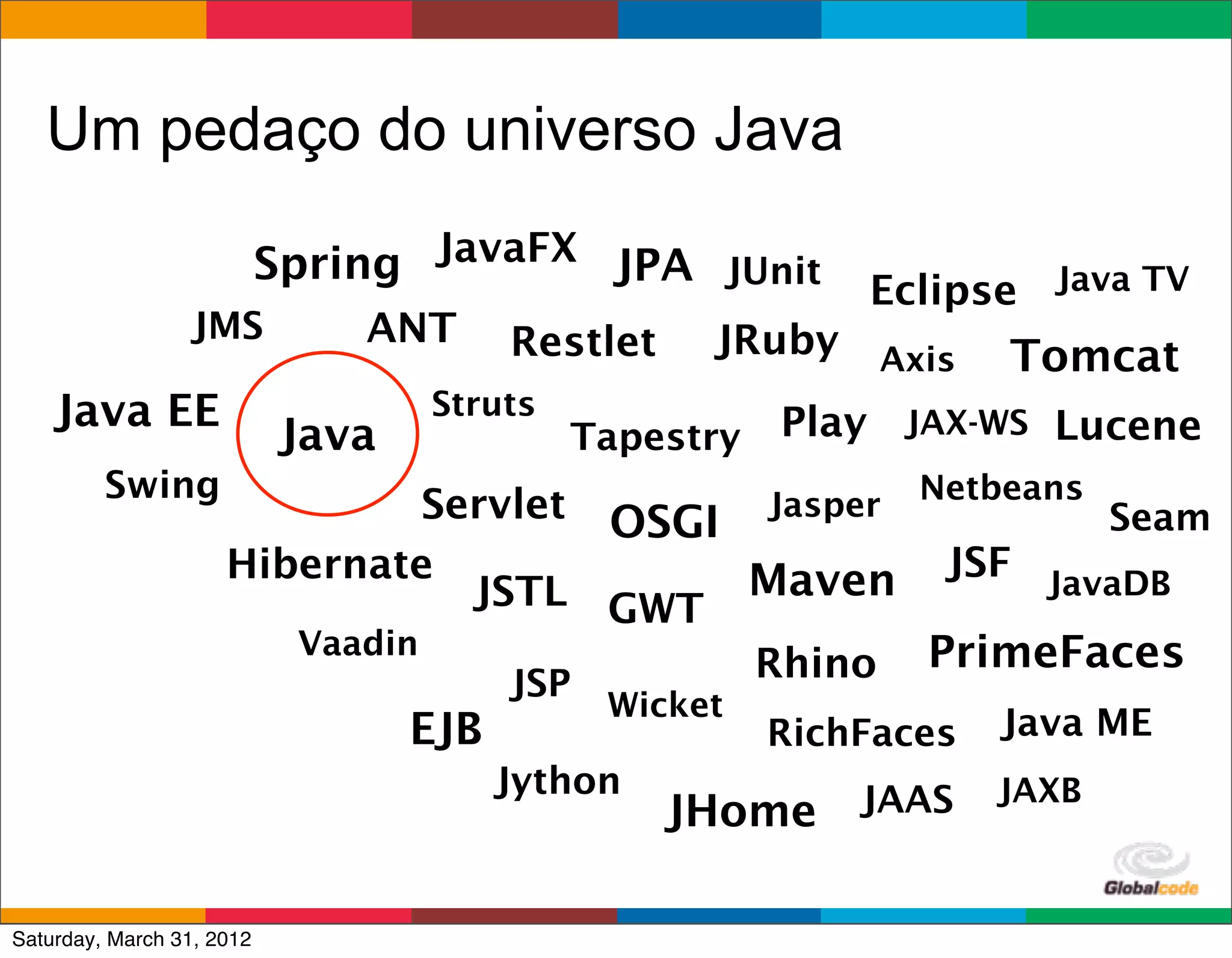 Um pedaço do universo Java

Spring JavaFX JPA JUnit Eclipse Java TV

JMS ANT Restlet JRuby Axis Tomcat

Java EE Java Struts Tapestry Play JAX-WS Lucene

Swing Servlet OSGI Jasper Netbeans Seam

Hibernate JSTL GWT Maven JSF JavaDB

Vaadin Rhino PrimeFaces

JSP Wicket

EJB RichFaces Java ME

Jython JHome JAAS JAXB

Globalcode

Saturday, March 31, 2012